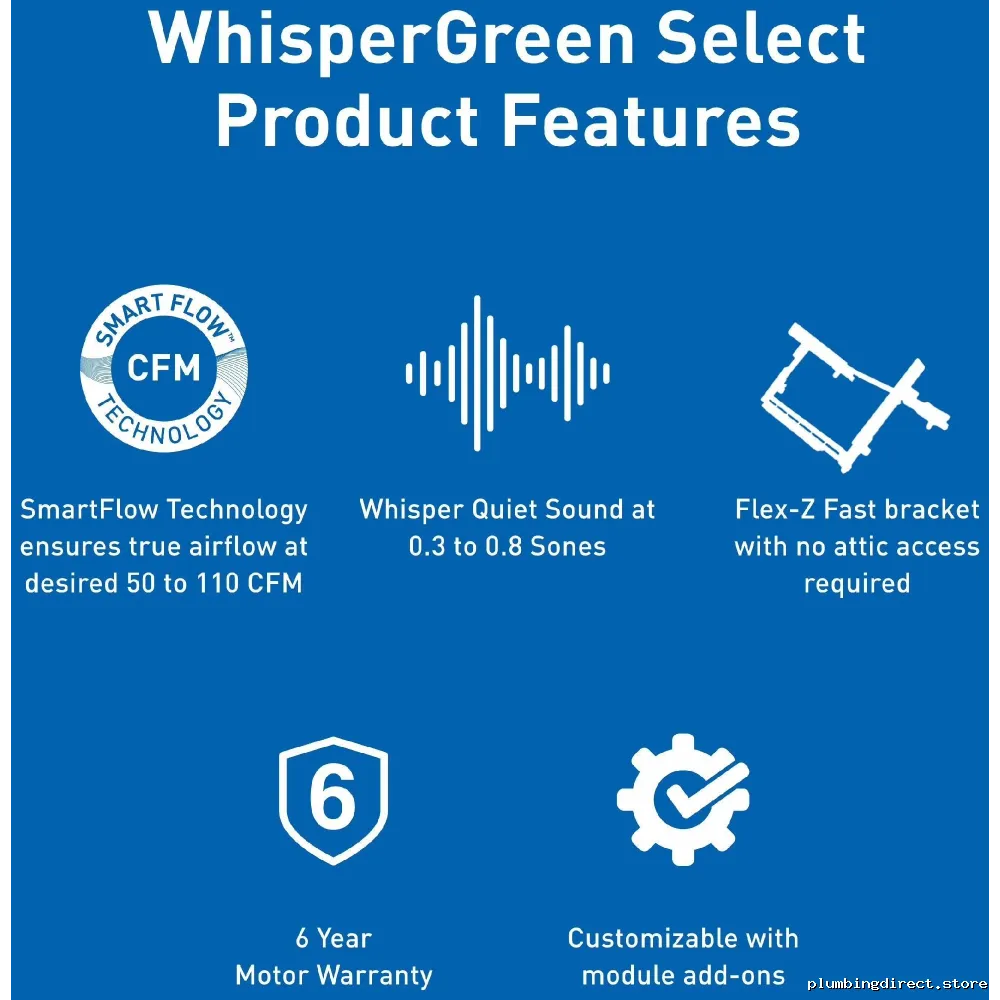 WhisperGreen Select Product Features

SMART FLOW™
CFM
TECHNOLOGY

SmartFlow Technology ensures true airflow at desired 50 to 110 CFM

Whisper Quiet Sound at 0.3 to 0.8 Sones

Flex-Z Fast bracket with no attic access required

6

6 Year Motor Warranty

Customizable with module add-ons

plumbingdirect.store